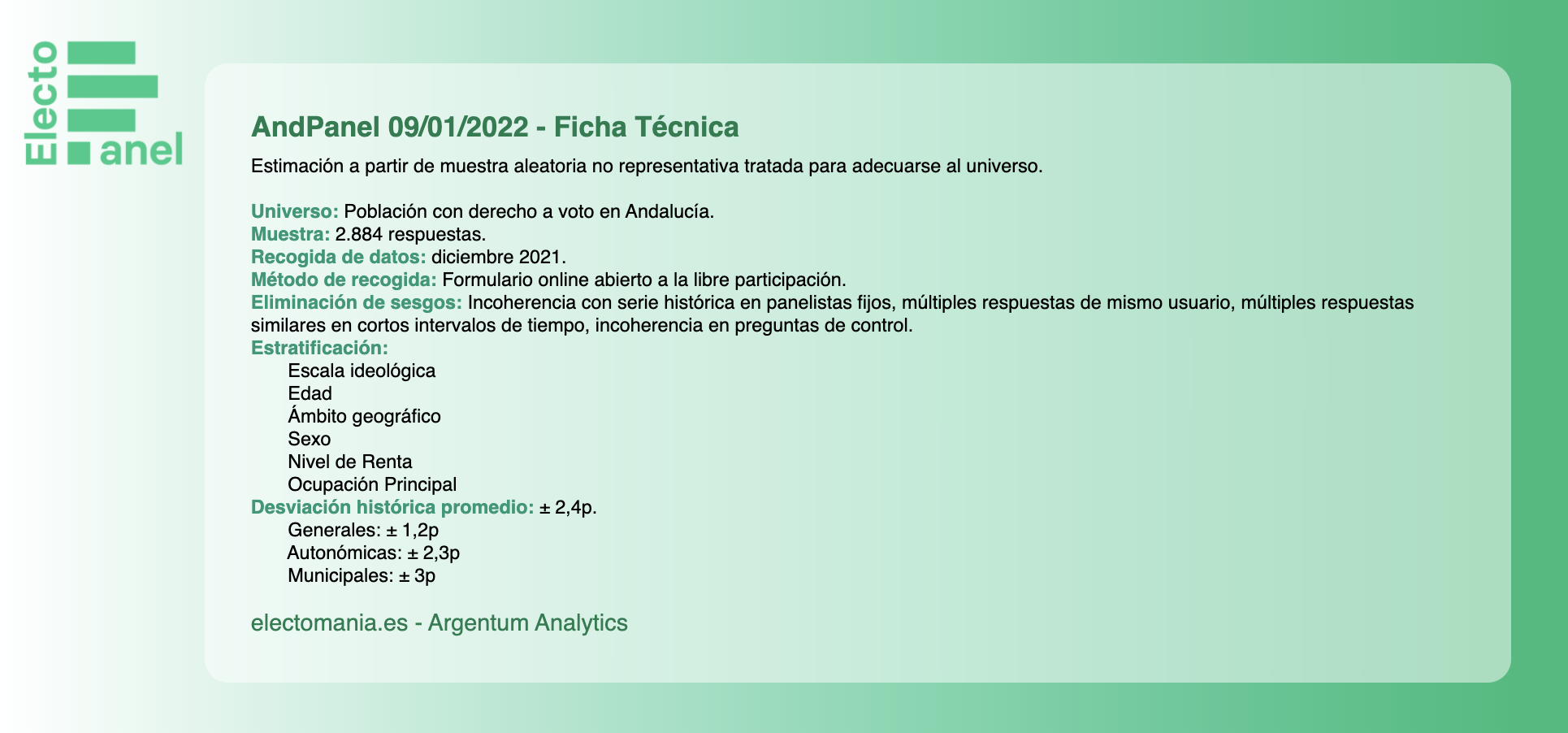 Electo
anel

AndPanel 09/01/2022 - Ficha Técnica

Estimación a partir de muestra aleatoria no representativa tratada para adecuarse al universo.

Universo: Población con derecho a voto en Andalucía.
Muestra: 2.884 respuestas.
Recogida de datos: diciembre 2021.
Método de recogida: Formulario online abierto a la libre participación.
Eliminación de sesgos: Incoherencia con serie histórica en panelistas fijos, múltiples respuestas de mismo usuario, múltiples respuestas similares en cortos intervalos de tiempo, incoherencia en preguntas de control.
Estratificación:
Escala ideológica
Edad
Ámbito geográfico
Sexo
Nivel de Renta
Ocupación Principal
Desviación histórica promedio: ± 2,4p.
Generales: ± 1,2p
Autonómicas: ± 2,3p
Municipales: ± 3p

electomania.es - Argentum Analytics